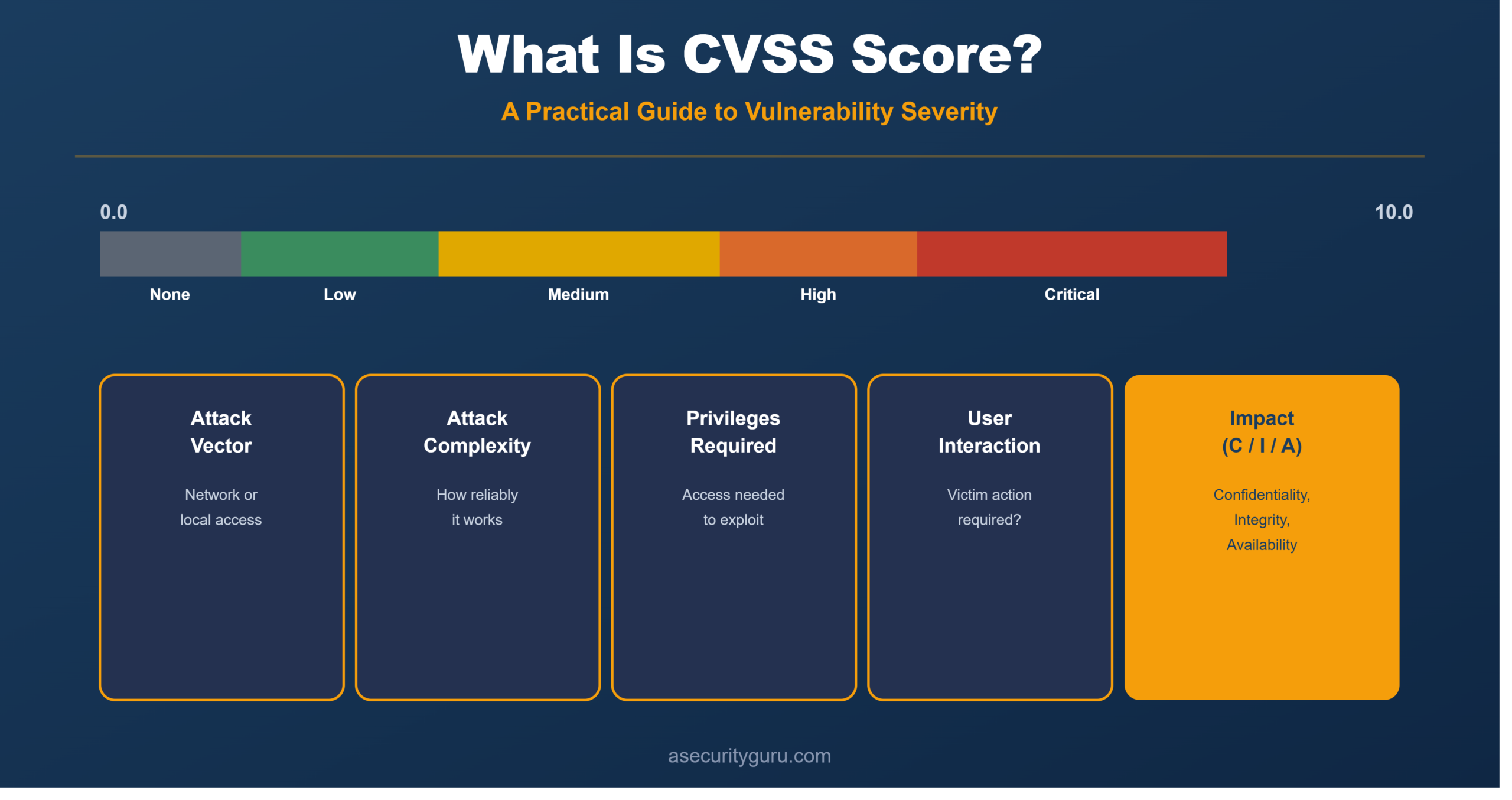 What Is CVSS Score?

A Practical Guide to Vulnerability Severity

0.0

10.0

None

Low

Medium

High

Critical

Attack Vector

Network or local access

Attack Complexity

How reliably it works

Privileges Required

Access needed to exploit

User Interaction

Victim action required?

Impact (C / I / A)

Confidentiality, Integrity, Availability

asecurityguru.com